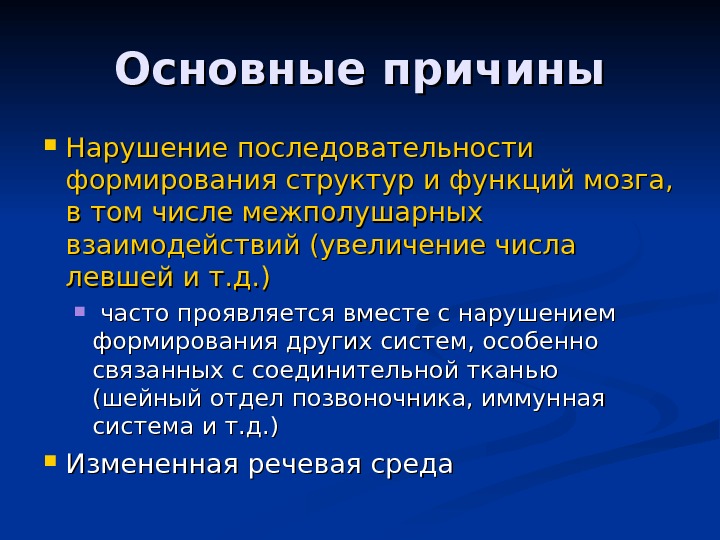 Основные причины

Нарушение последовательности формирования структур и функций мозга, в том числе межполушарных взаимодействий (увеличение числа левшей и т.д.)

часто проявляется вместе с нарушением формирования других систем, особенно связанных с соединительной тканью (шейный отдел позвоночника, иммунная система и т.д.)

Измененная речевая среда